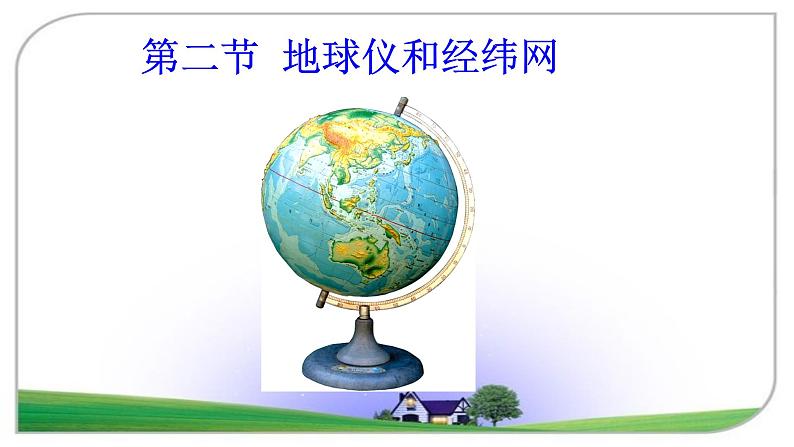 第二节 地球仪和经纬网